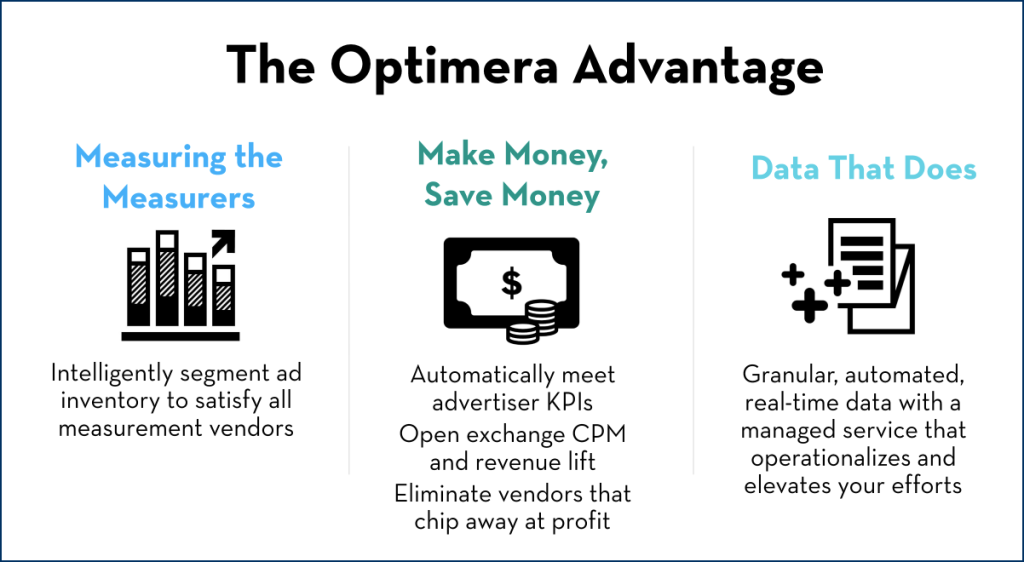 The Optimera Advantage

Measuring the Measurers

Intelligently segment ad inventory to satisfy all measurement vendors

Make Money, Save Money

$

Automatically meet advertiser KPIs

Open exchange CPM and revenue lift

Eliminate vendors that chip away at profit

Data That Does

Granular, automated, real-time data with a managed service that operationalizes and elevates your efforts